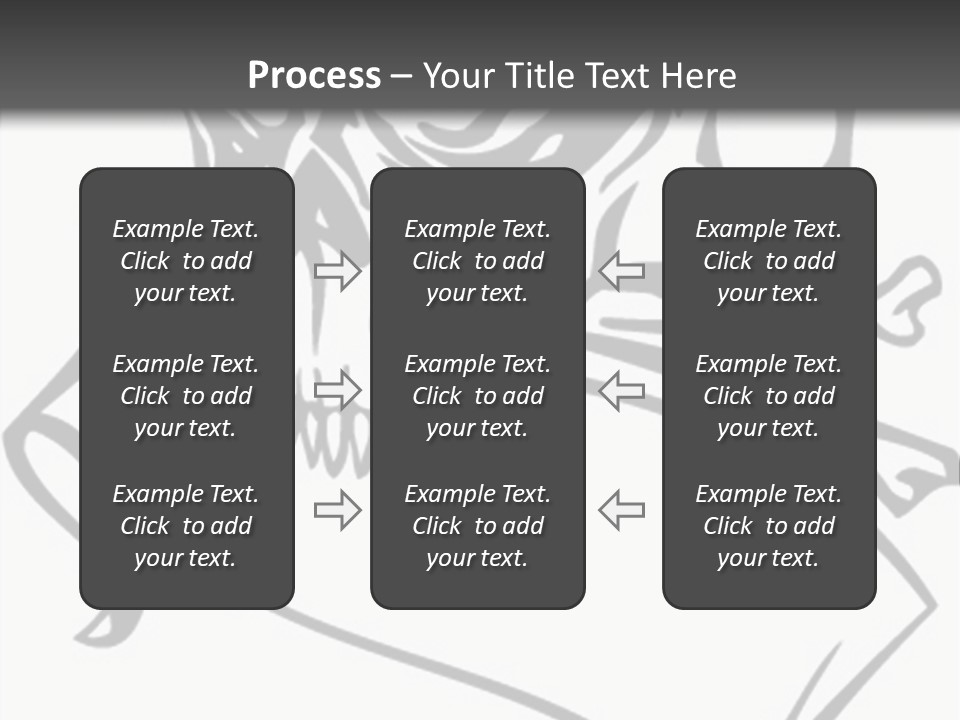 Process – Your Title Text Here

Example Text. Click to add your text.

Example Text. Click to add your text.

Example Text. Click to add your text.

Example Text. Click to add your text.

Example Text. Click to add your text.

Example Text. Click to add your text.

Example Text. Click to add your text.

Example Text. Click to add your text.

Example Text. Click to add your text.